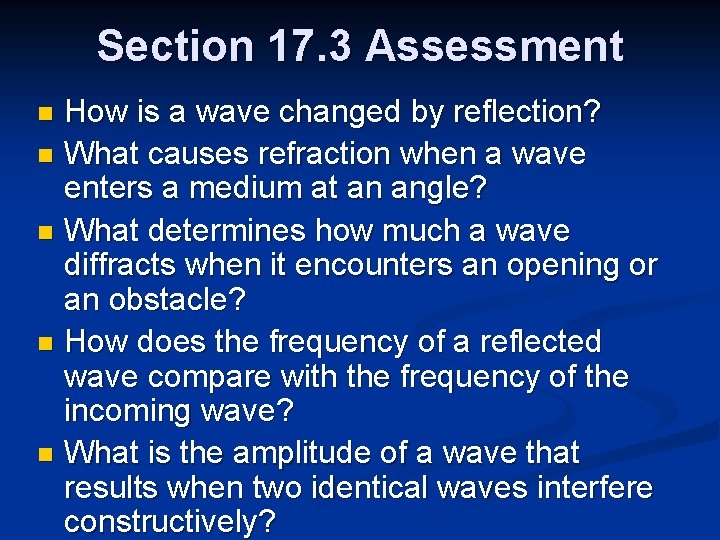 Section 17.3 Assessment

- How is a wave changed by reflection?
- What causes refraction when a wave enters a medium at an angle?
- What determines how much a wave diffracts when it encounters an opening or an obstacle?
- How does the frequency of a reflected wave compare with the frequency of the incoming wave?
- What is the amplitude of a wave that results when two identical waves interfere constructively?